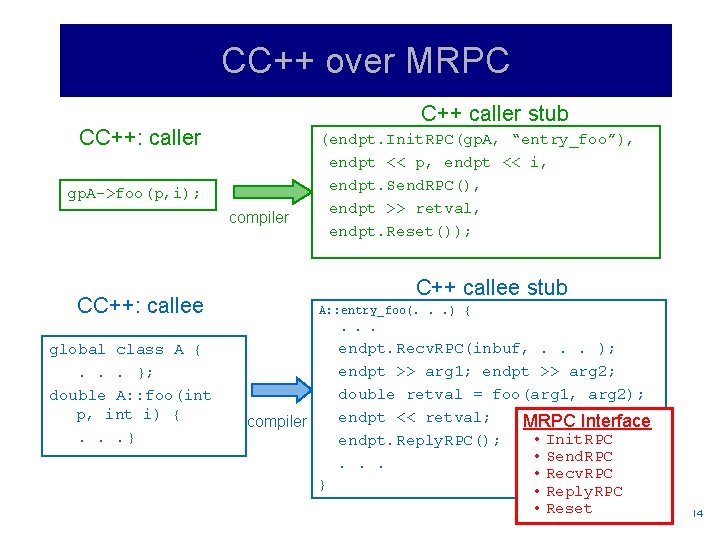 CC++ over MRPC

CC++: caller

gpA->foo(p,i);

compiler

C++ caller stub

(endpt.InitRPC(gpA, “entry_foo”),
endpt << p, endpt << i,
endpt.SendRPC(),
endpt >> retval,
endpt.Reset());

CC++: callee

global class A {
. . . };
double A::foo(int p, int i) {
. . .}

compiler

C++ callee stub

A::entry_foo(. . .) {
. . .
endpt.RecvRPC(inbuf, . . . );
endpt >> arg1; endpt >> arg2;
double retval = foo(arg1, arg2);
endpt << retval;
endpt.ReplyRPC();
. . .
}

MRPC Interface
• InitRPC
• SendRPC
• RecvRPC
• ReplyRPC
• Reset

14